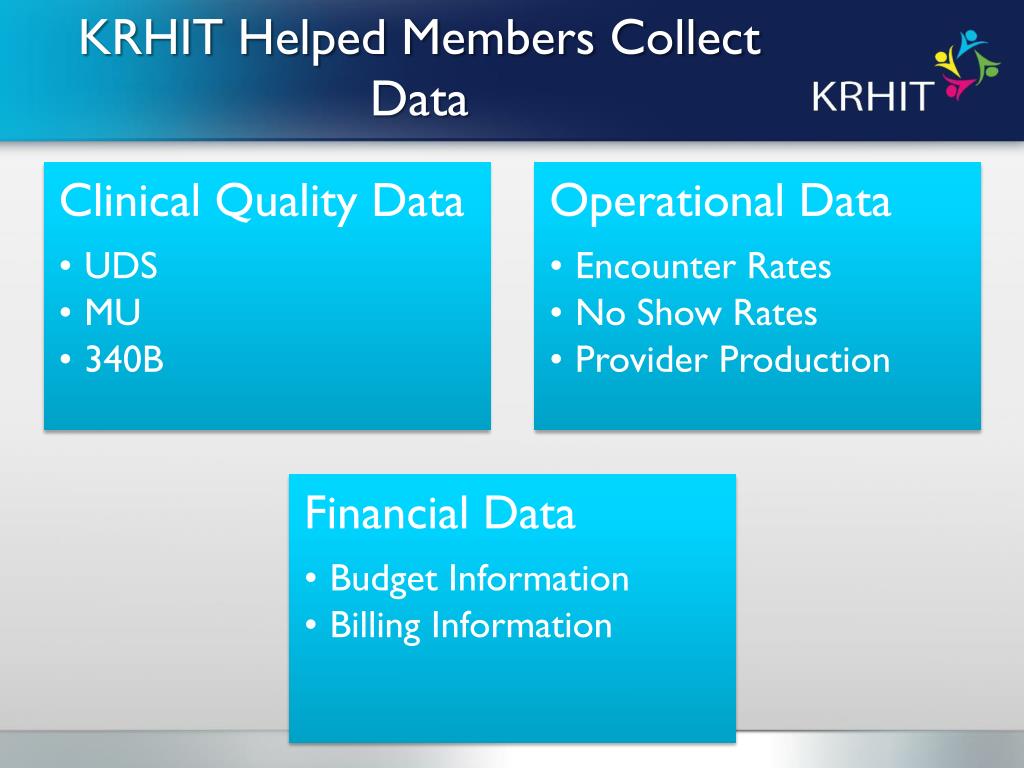 KRHIT Helped Members Collect Data

KRHIT

Clinical Quality Data

• UDS
• MU
• 340B

Operational Data

• Encounter Rates
• No Show Rates
• Provider Production

Financial Data

• Budget Information
• Billing Information